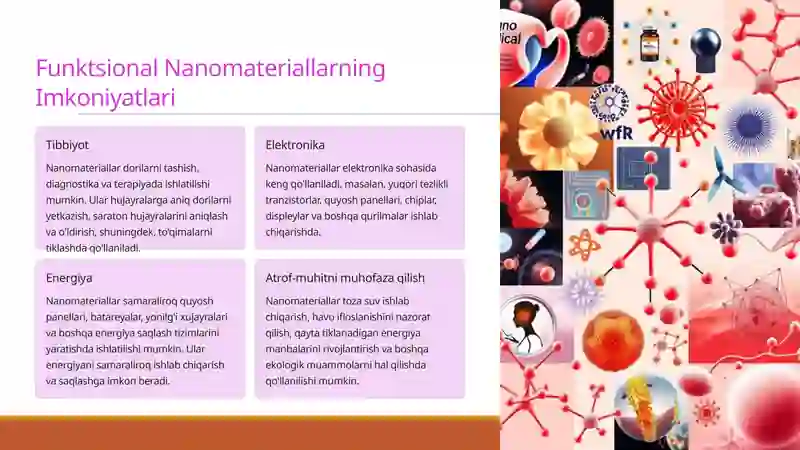 Funktsional Nanomateriallarning Imkoniyatlari

Tibbiyot

Nanomateriallar dorilarni tashish, diagnostika va terapiyada ishlatilishi mumkin. Ular hujayralarga aniq dorilarni yetkazish, saraton hujayralarini aniqlash va o'ldirish, shuningdek, to'qimalarni tiklashda qo'llaniladi.

Elektronika

Nanomateriallar elektronika sohasida keng qo'llaniladi, masalan, yuqori tezlikli tranzistorlar, quyosh panellari, chiplar, displeylar va boshqa qurilmalar ishlab chiqarishda.

Energiya

Nanomateriallar samaraliroq quyosh panellari, batareyalar, yonilg'i xujayralari va boshqa energiya saqlash tizimlarini yaratishda ishlatilishi mumkin. Ular energiyani samaraliroq ishlab chiqarish va saqlashga imkon beradi.

Atrof-muhitni muhofaza qilish

Nanomateriallar toza suv ishlab chiqarish, havo ifloslanishini nazorat qilish, qayta tiklanadigan energiya manbalarini rivojlantirish va boshqa ekologik muammolarni hal qilishda qo'llanilishi mumkin.

no
lical

wfR